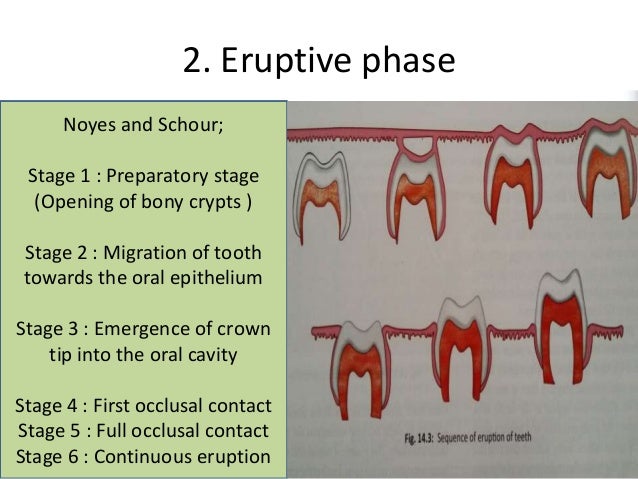 2. Eruptive phase

Noyes and Schour;

Stage 1 : Preparatory stage (Opening of bony crypts )

Stage 2 : Migration of tooth towards the oral epithelium

Stage 3 : Emergence of crown tip into the oral cavity

Stage 4 : First occlusal contact
Stage 5 : Full occlusal contact
Stage 6 : Continuous eruption

Fig. 14.3: Sequence of eruption of teeth